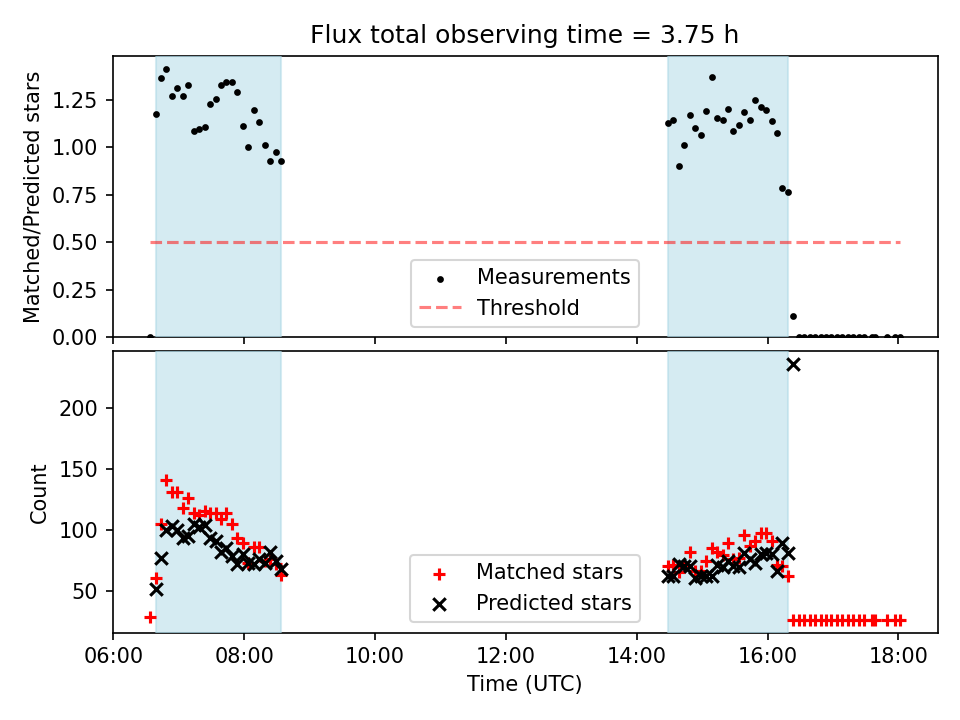 Flux total observing time = 3.75 h

Matched/Predicted stars

1.25
1.00
0.75
0.50
0.25
0.00

Measurements
Threshold

Count

200
150
100
50

Matched stars
Predicted stars

06:00
08:00
10:00
12:00
14:00
16:00
18:00

Time (UTC)